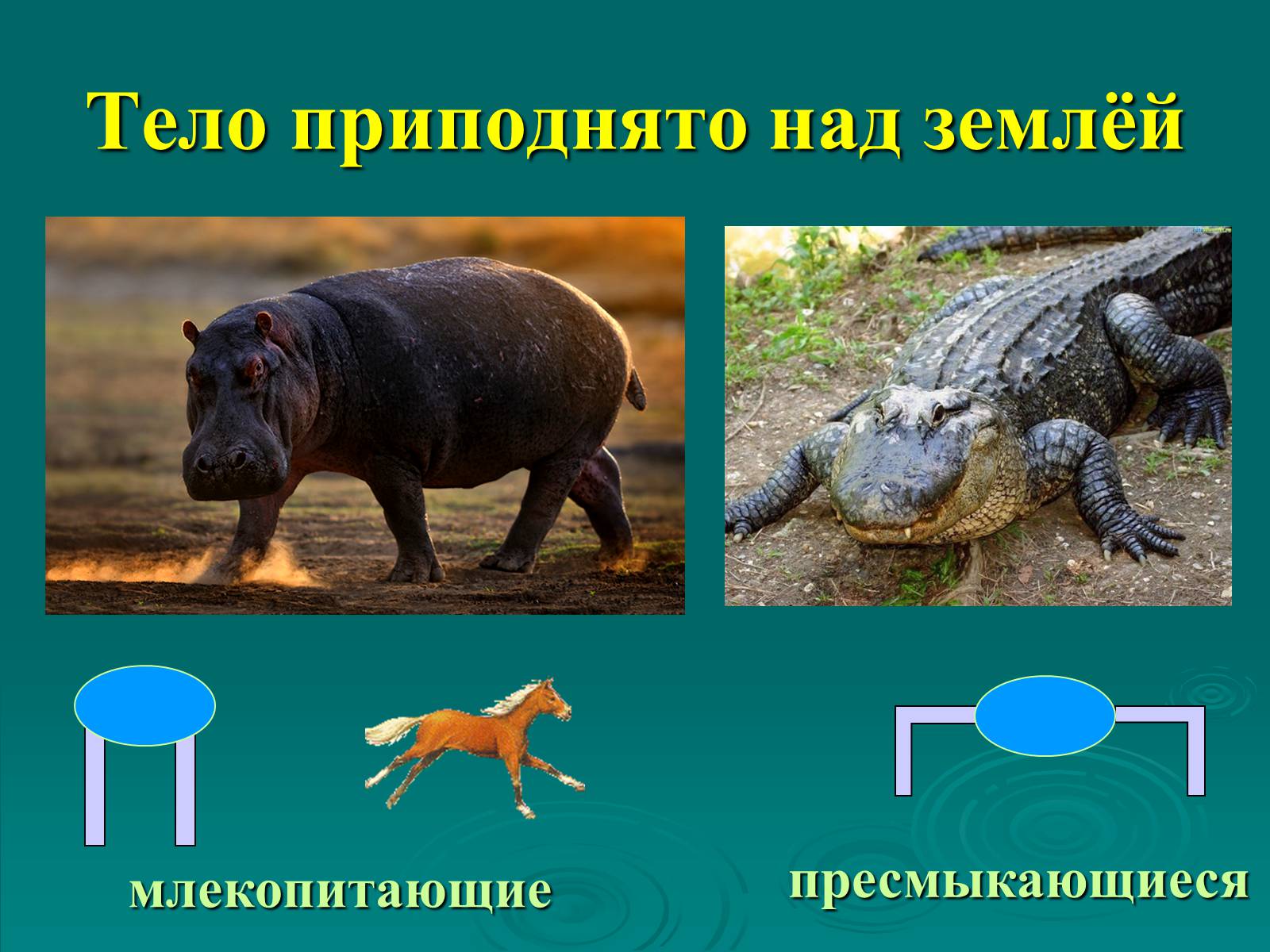 Тело приподнято над землёй

млекопитающие

пресмыкающиеся